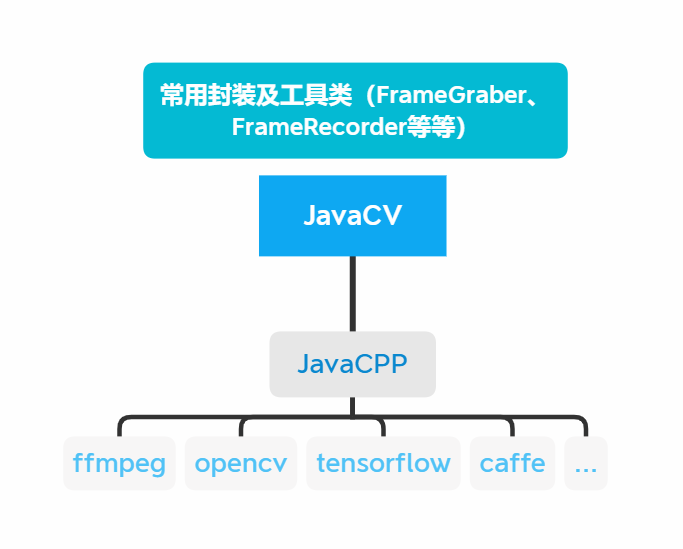 常用封装及工具类（FrameGraber、FrameRecorder等等）

JavaCV

JavaCPP

ffmpeg

opencv

tensorflow

caffe

...